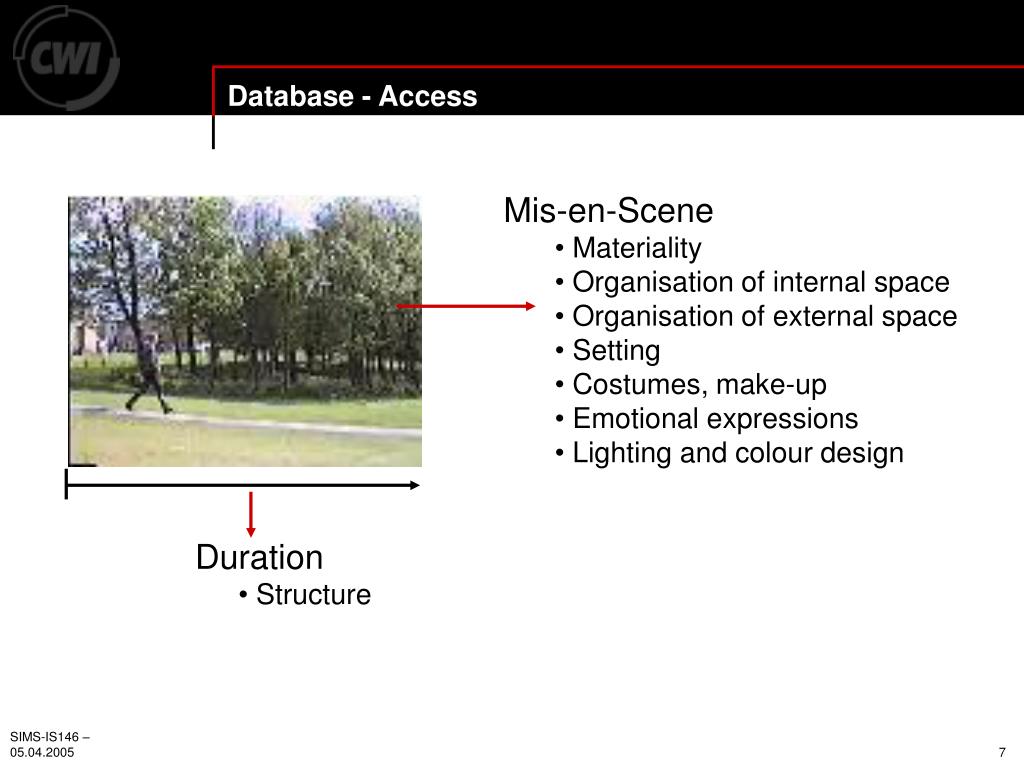 CWI

Database - Access

Mis-en-Scene
• Materiality
• Organisation of internal space
• Organisation of external space
• Setting
• Costumes, make-up
• Emotional expressions
• Lighting and colour design

Duration
• Structure

SIMS-IS146 – 05.04.2005

7